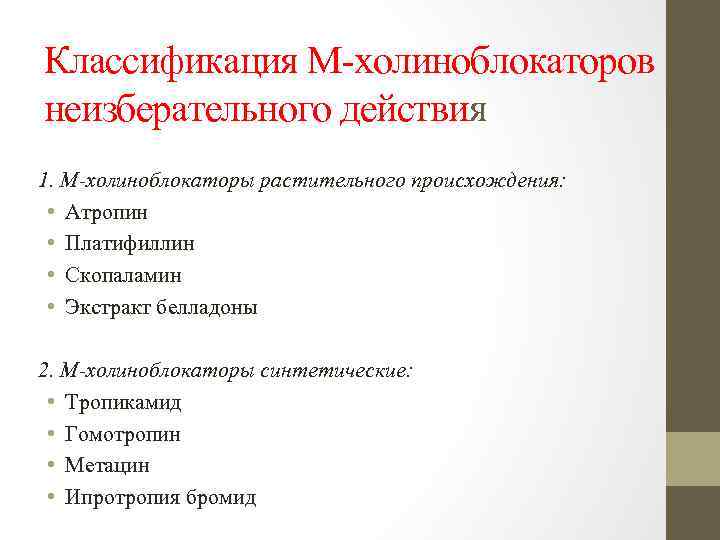 Классификация М-холиноблокаторов неизберательного действия

1. М-холиноблокаторы растительного происхождения:
• Атропин
• Платифиллин
• Скопаламин
• Экстракт белладоны

2. М-холиноблокаторы синтетические:
• Тропикамид
• Гомотропин
• Метацин
• Ипротропия бромид